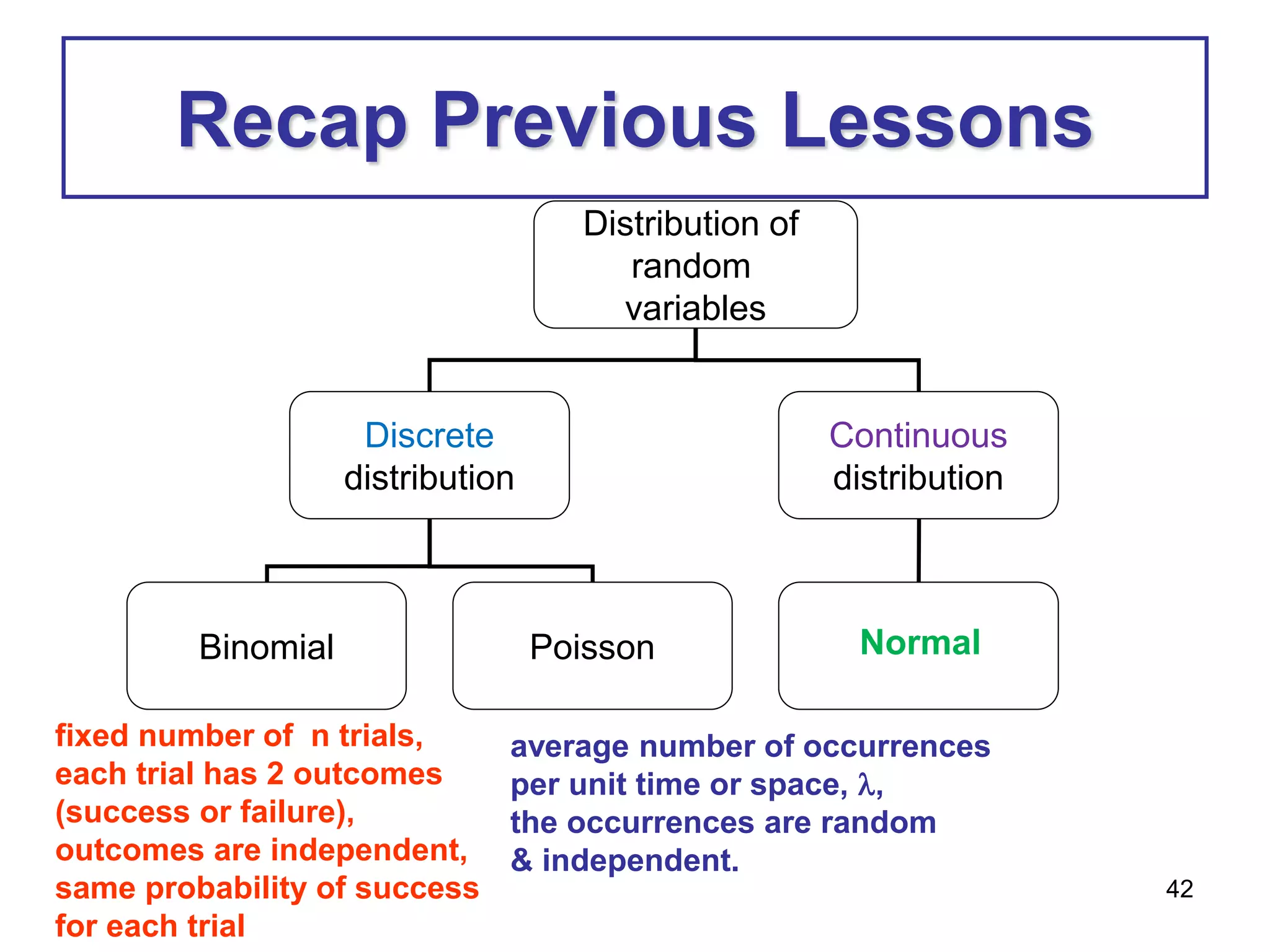 Recap Previous Lessons

Distribution of random variables

Discrete distribution

Continuous distribution

Binomial

Poisson

Normal

fixed number of n trials, each trial has 2 outcomes (success or failure), outcomes are independent, same probability of success for each trial

average number of occurrences per unit time or space, $\lambda$, the occurrences are random & independent.

42